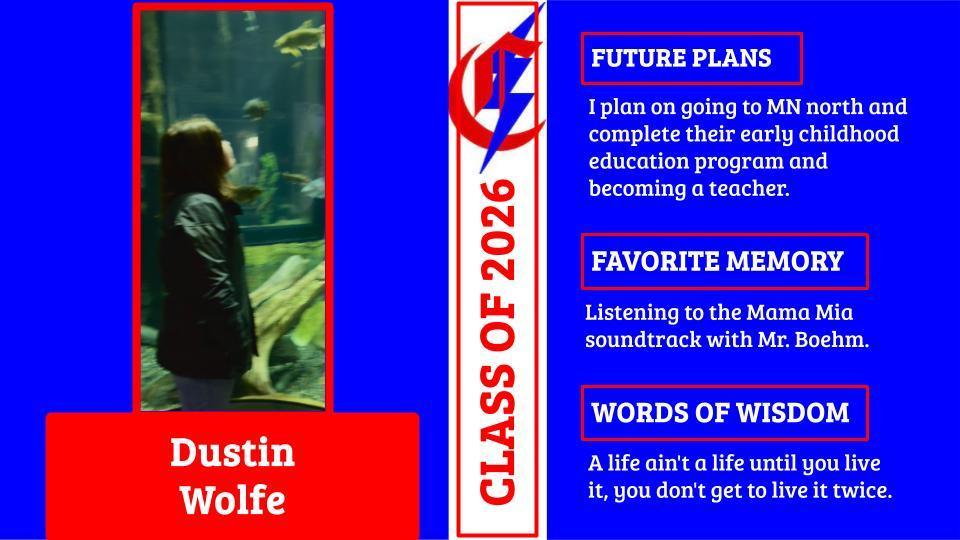 Dustin Wolfe

CLASS OF 2026

FUTURE PLANS

I plan on going to MN north and complete their early childhood education program and becoming a teacher.

FAVORITE MEMORY

Listening to the Mama Mia soundtrack with Mr. Boehm.

WORDS OF WISDOM

A life ain't a life until you live it, you don't get to live it twice.